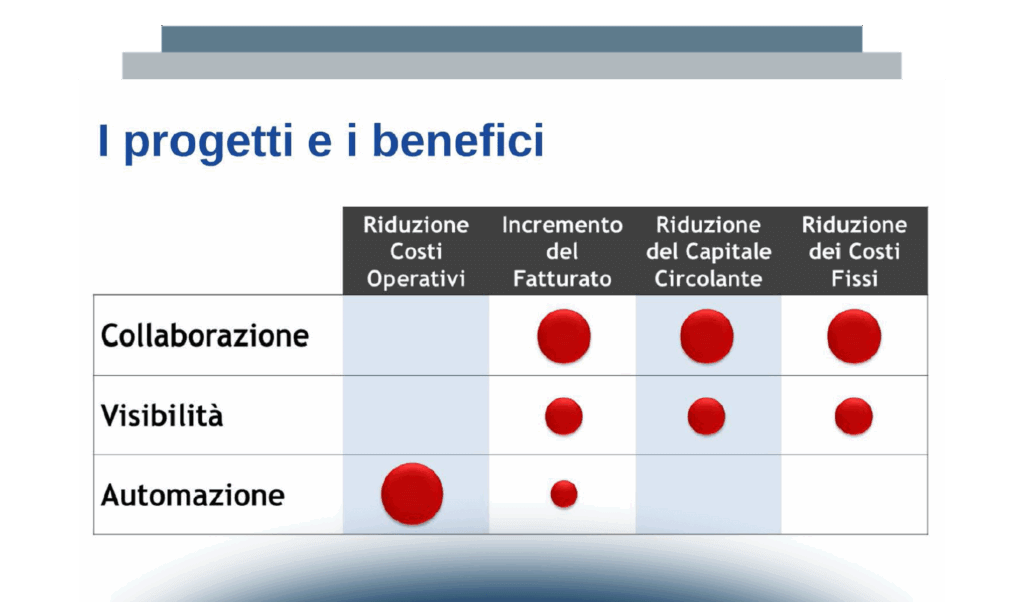 I progetti e i benefici

| | Riduzione Costi Operativi | Incremento del Fatturato | Riduzione del Capitale Circolante | Riduzione dei Costi Fissi |
|---|---|---|---|---|
| Collaborazione | | | | |
| Visibilità | | | | |
| Automazione | | | | |